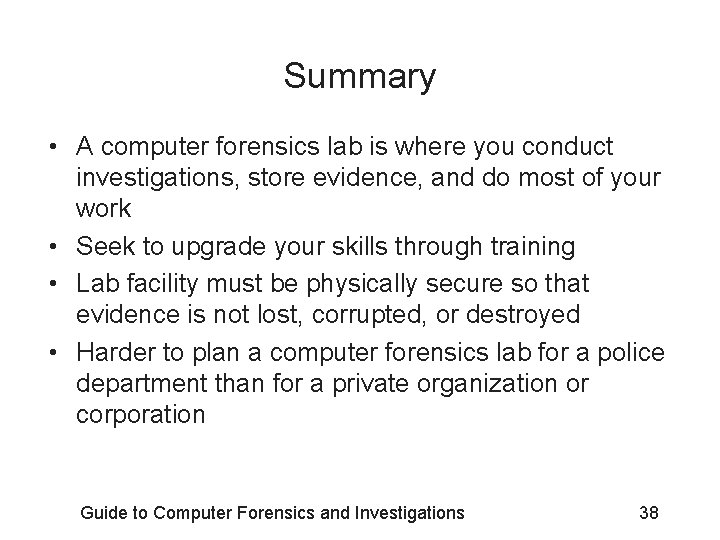 Summary

• A computer forensics lab is where you conduct investigations, store evidence, and do most of your work
• Seek to upgrade your skills through training
• Lab facility must be physically secure so that evidence is not lost, corrupted, or destroyed
• Harder to plan a computer forensics lab for a police department than for a private organization or corporation

Guide to Computer Forensics and Investigations 38